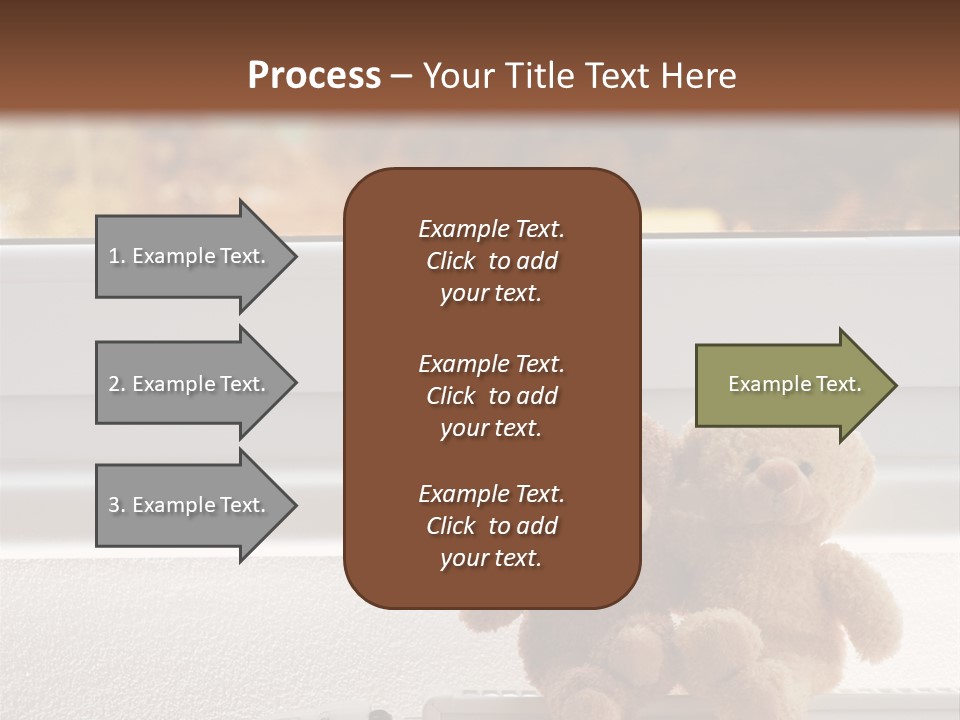 Process – Your Title Text Here

1. Example Text.

2. Example Text.

3. Example Text.

Example Text. Click to add your text.

Example Text. Click to add your text.

Example Text. Click to add your text.

Example Text.